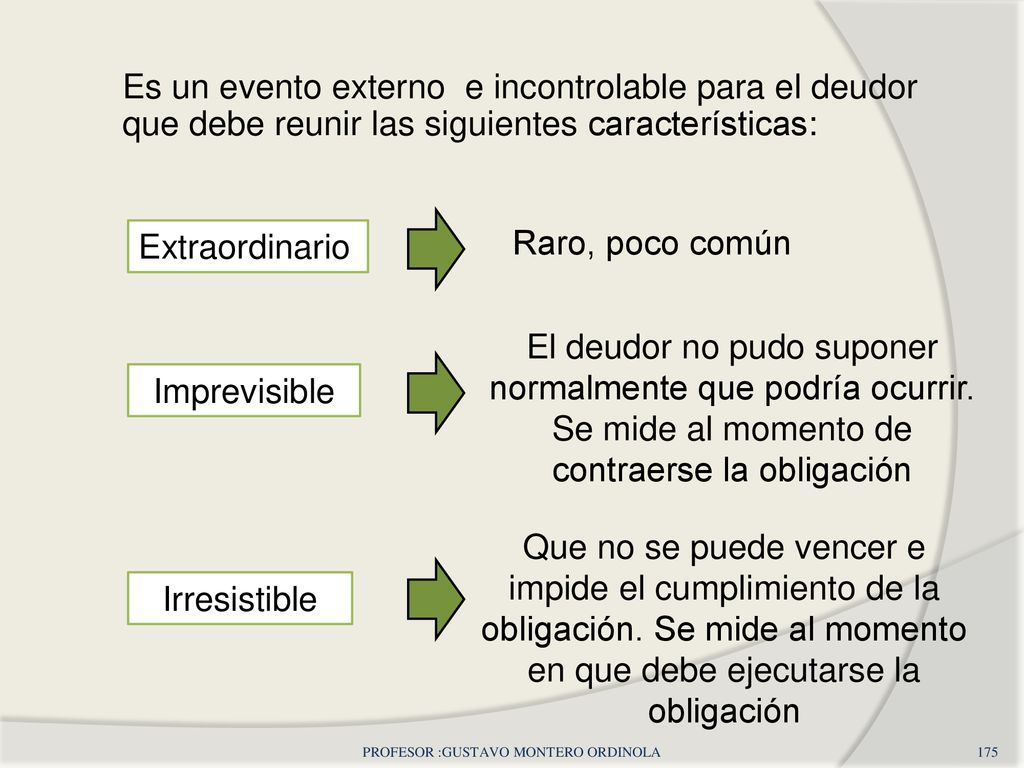 Es un evento externo e incontrolable para el deudor que debe reunir las siguientes características:

Extraordinario

Raro, poco común

Imprevisible

El deudor no pudo suponer normalmente que podría ocurrir. Se mide al momento de contraerse la obligación

Irresistible

Que no se puede vencer e impide el cumplimiento de la obligación. Se mide al momento en que debe ejecutarse la obligación

PROFESOR :GUSTAVO MONTERO ORDINOLA

175